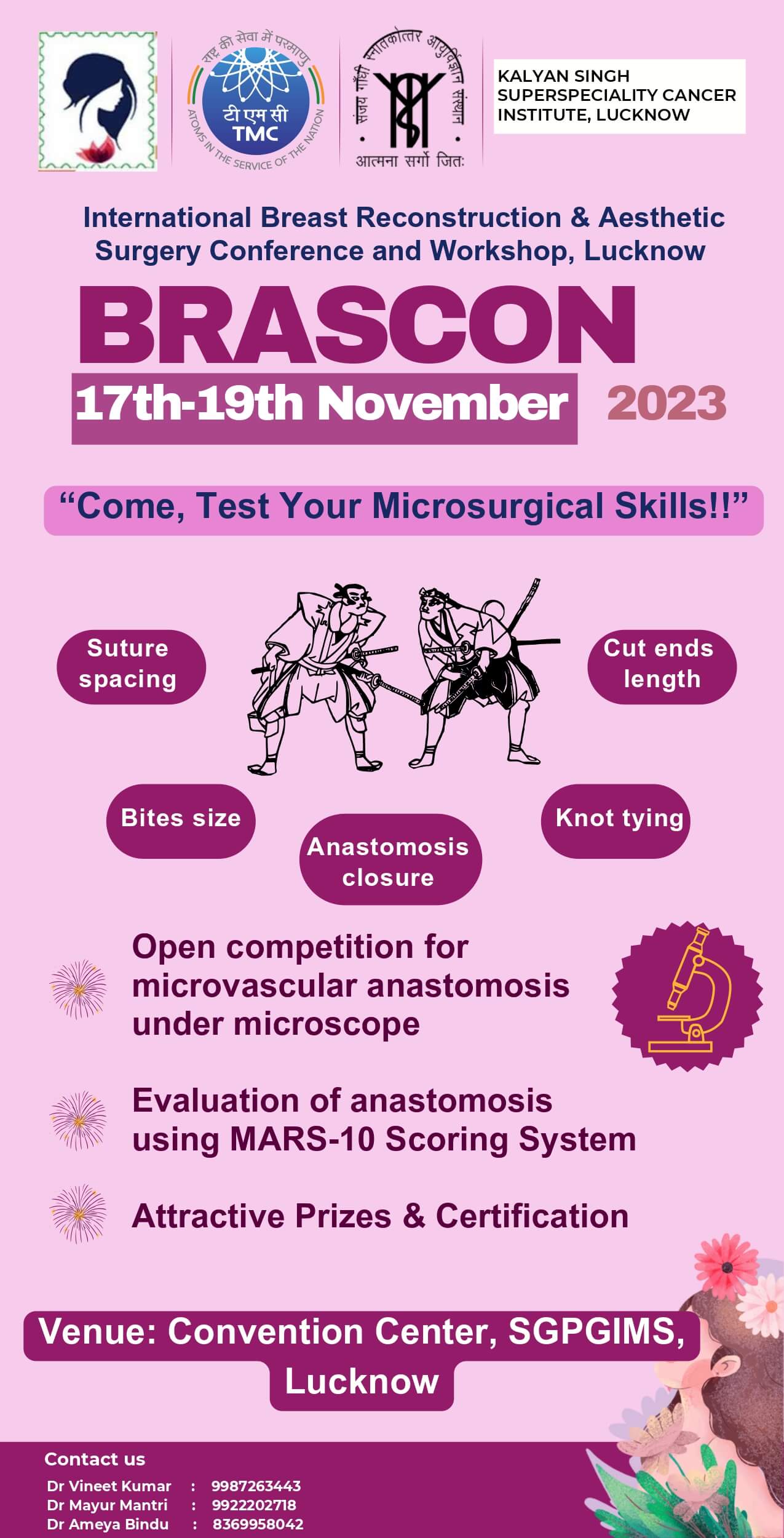 राष्ट्र की सेवा में परमाणु
टी एम सी
TMC
ATOMS IN THE SERVICE OF THE NATION

संजय गाँधी स्नातकोत्तर आयुर्विज्ञान संस्थान
आत्मना सर्गो जितः

KALYAN SINGH SUPERSPECIALITY CANCER INSTITUTE, LUCKNOW

International Breast Reconstruction & Aesthetic Surgery Conference and Workshop, Lucknow

BRASCON

17th-19th November 2023

“Come, Test Your Microsurgical Skills!!”

Suture spacing

Cut ends length

Bites size

Anastomosis closure

Knot tying

Open competition for microvascular anastomosis under microscope

Evaluation of anastomosis using MARS-10 Scoring System

Attractive Prizes & Certification

Venue: Convention Center, SGPGIMS, Lucknow

Contact us
Dr Vineet Kumar : 9987263443
Dr Mayur Mantri : 9922202718
Dr Ameya Bindu : 8369958042